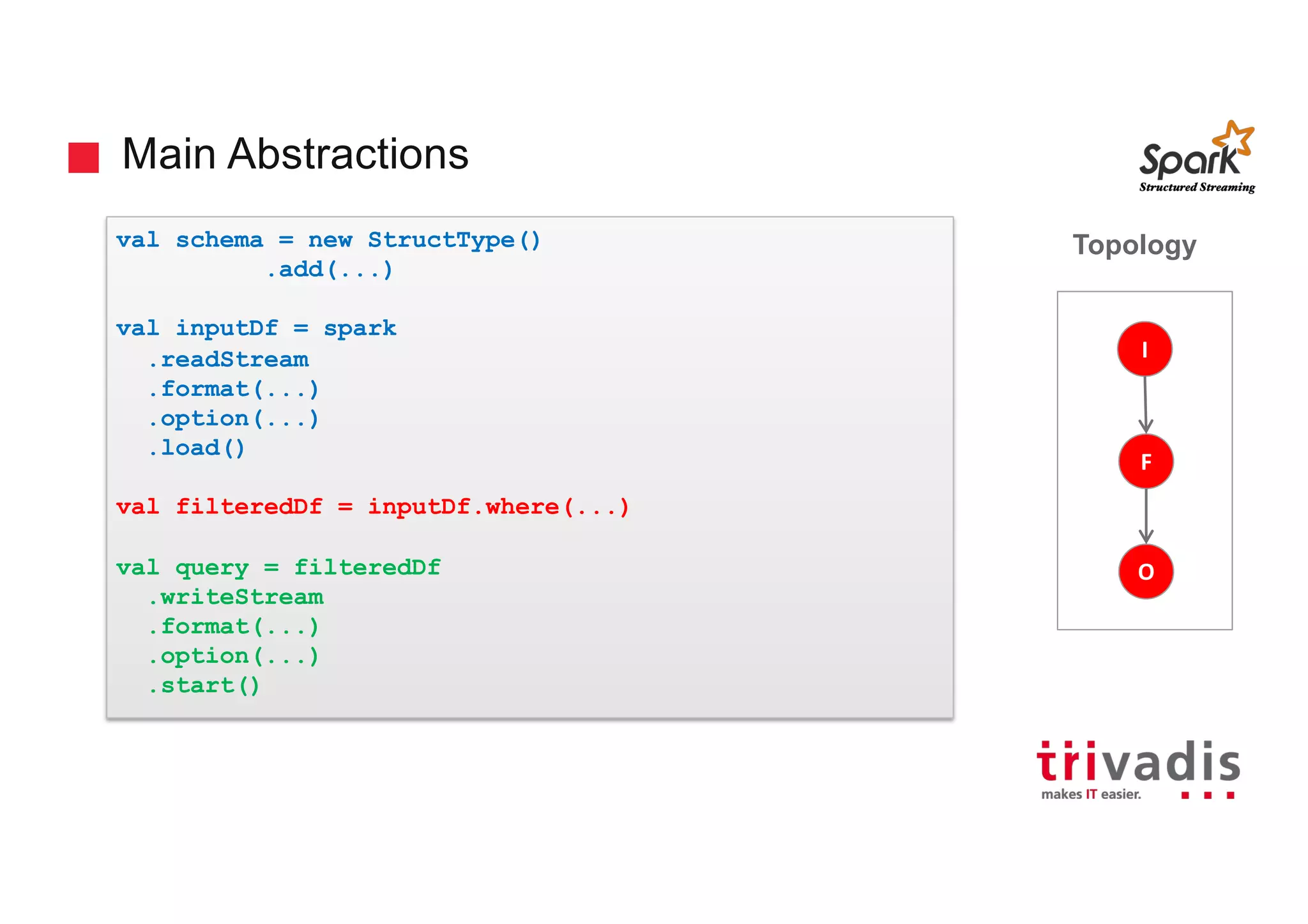 Main Abstractions

Spark
Structured Streaming

val schema = new StructType()
          .add(...)

val inputDf = spark
  .readStream
  .format(...)
  .option(...)
  .load()

val filteredDf = inputDf.where(...)

val query = filteredDf
  .writeStream
  .format(...)
  .option(...)
  .start()

Topology

I

F

O

trivadis
makes IT easier.